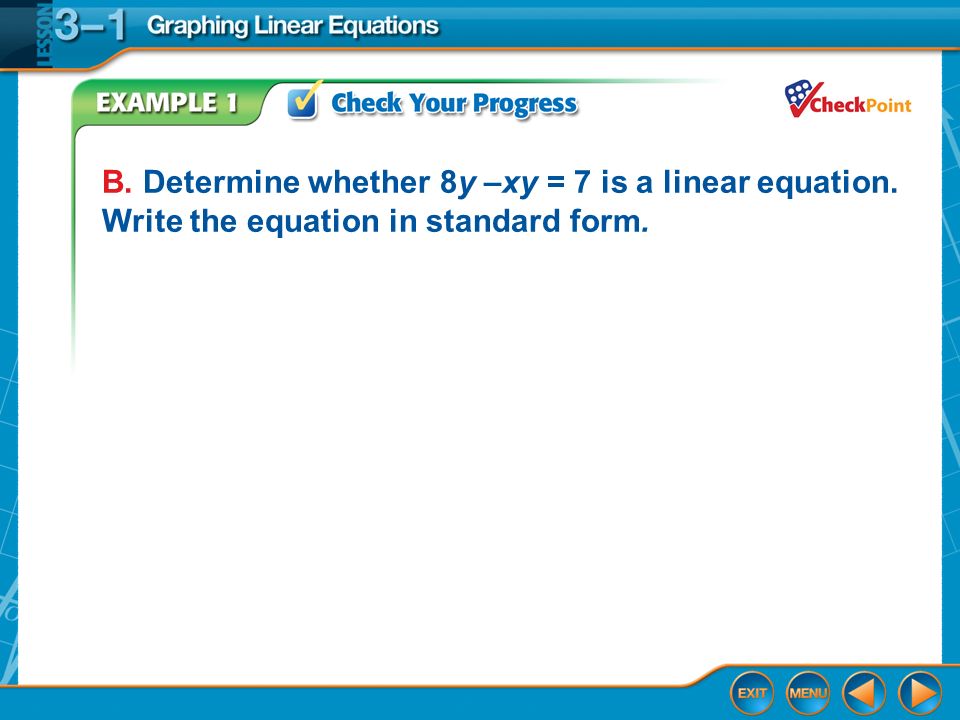 LESSON 3–1 Graphing Linear Equations

EXAMPLE 1 Check Your Progress

CheckPoint

B. Determine whether $8y - xy = 7$ is a linear equation. Write the equation in standard form.

EXIT MENU